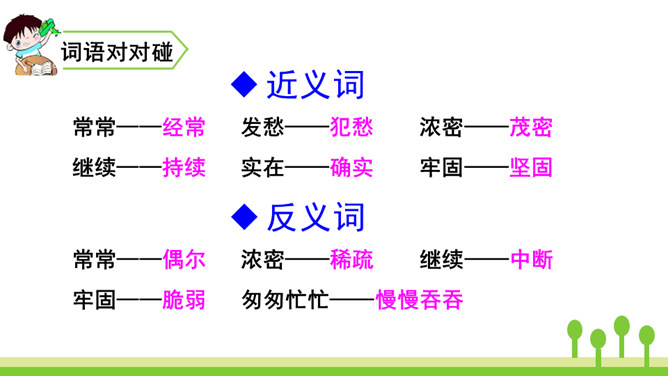 词语对对碰

◆ 近义词

常常——经常　发愁——犯愁　浓密——茂密

继续——持续　实在——确实　牢固——坚固

◆ 反义词

常常——偶尔　浓密——稀疏　继续——中断

牢固——脆弱　匆匆忙忙——慢慢吞吞